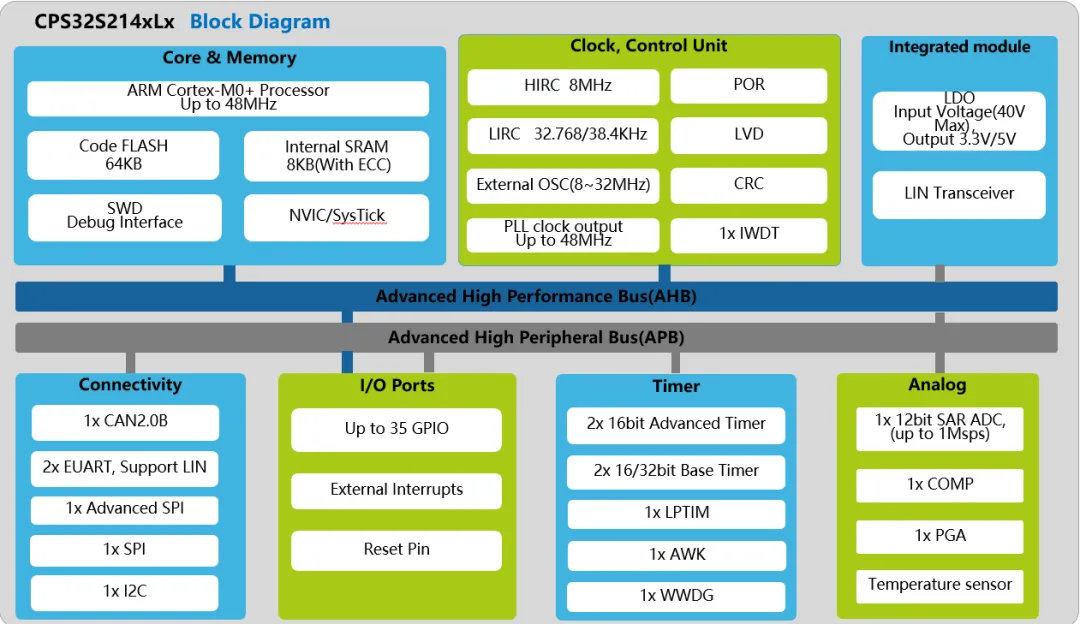 CPS32S214xLx Block Diagram

Core & Memory

ARM Cortex-M0+ Processor Up to 48MHz

Code FLASH 64KB

Internal SRAM 8KB(With ECC)

SWD Debug Interface

NVIC/SysTick

Clock, Control Unit

HIRC 8MHz

POR

LIRC 32.768/38.4KHz

LVD

External OSC(8~32MHz)

CRC

PLL clock output Up to 48MHz

1x IWDT

Integrated module

LDO Input Voltage(40V Max), Output 3.3V/5V

LIN Transceiver

Advanced High Performance Bus(AHB)

Advanced High Peripheral Bus(APB)

Connectivity

1x CAN2.0B

2x EUART, Support LIN

1x Advanced SPI

1x SPI

1x I2C

I/O Ports

Up to 35 GPIO

External Interrupts

Reset Pin

Timer

2x 16bit Advanced Timer

2x 16/32bit Base Timer

1x LPTIM

1x AWK

1x WWDG

Analog

1x 12bit SAR ADC, (up to 1Msps)

1x COMP

1x PGA

Temperature sensor